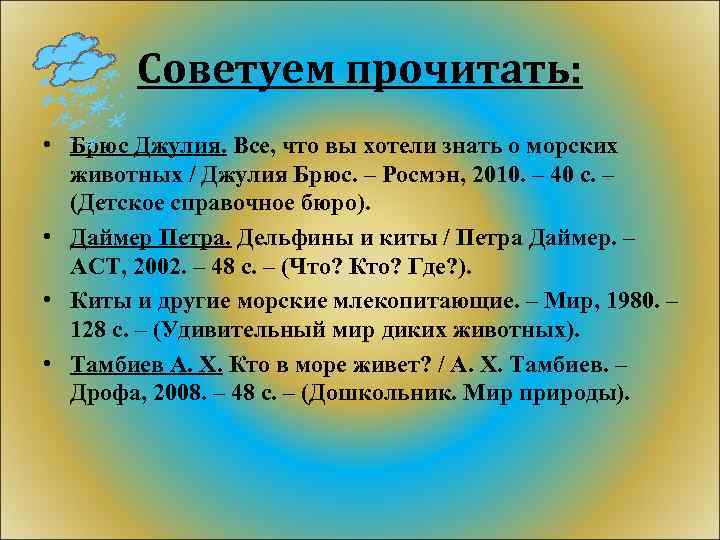 Советуем прочитать:

• Брюс Джулия. Все, что вы хотели знать о морских животных / Джулия Брюс. – Росмэн, 2010. – 40 с. – (Детское справочное бюро).

• Даймер Петра. Дельфины и киты / Петра Даймер. – АСТ, 2002. – 48 с. – (Что? Кто? Где?).

• Киты и другие морские млекопитающие. – Мир, 1980. – 128 с. – (Удивительный мир диких животных).

• Тамбиев А. Х. Кто в море живет? / А. Х. Тамбиев. – Дрофа, 2008. – 48 с. – (Дошкольник. Мир природы).